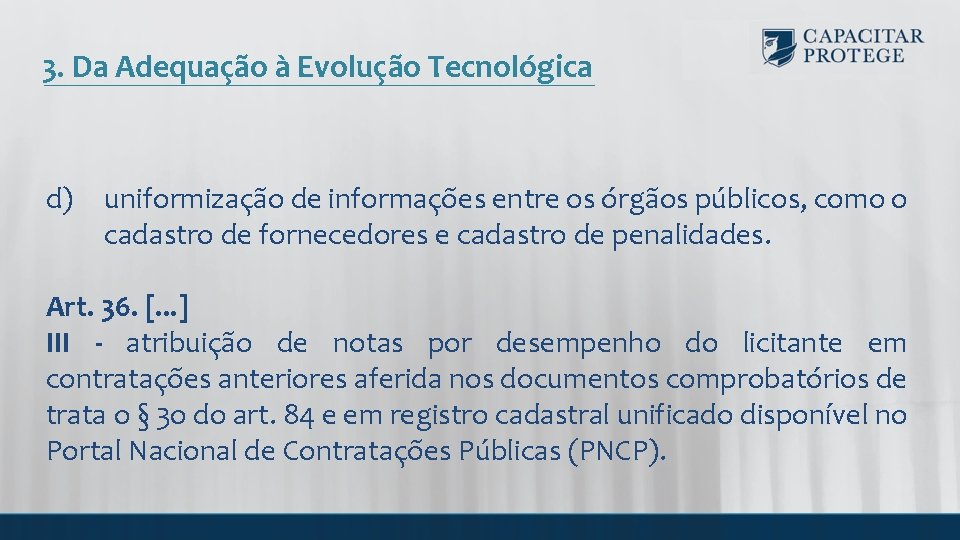 3. Da Adequação à Evolução Tecnológica

CAPACITAR
PROTEGE

d) uniformização de informações entre os órgãos públicos, como o cadastro de fornecedores e cadastro de penalidades.

Art. 36. [...]
III - atribuição de notas por desempenho do licitante em contratações anteriores aferida nos documentos comprobatórios de trata o § 3o do art. 84 e em registro cadastral unificado disponível no Portal Nacional de Contratações Públicas (PNCP).